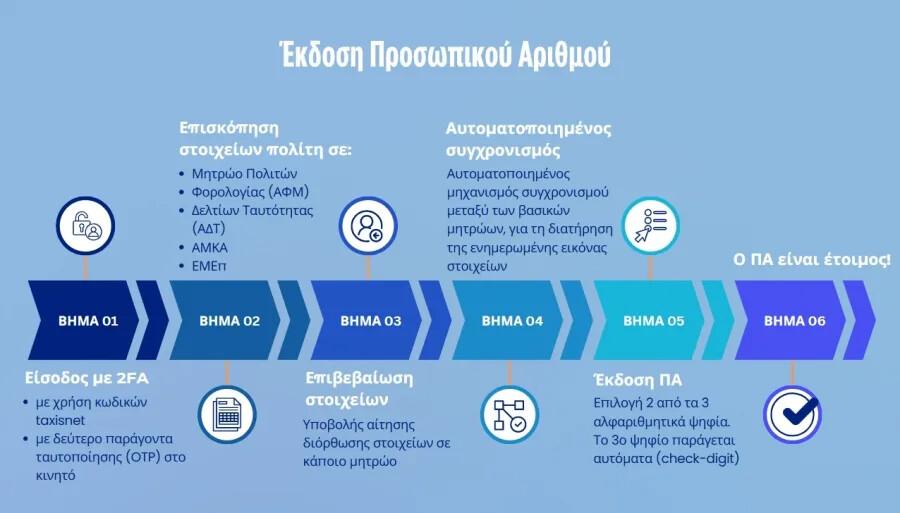 Έκδοση Προσωπικού Αριθμού

Επισκόπηση στοιχείων πολίτη σε:
• Μητρώο Πολιτών
• Φορολογίας (ΑΦΜ)
• Δελτίων Ταυτότητας (ΑΔΤ)
• ΑΜΚΑ
• ΕΜΕπ

Αυτοματοποιημένος συγχρονισμός
Αυτοματοποιημένος μηχανισμός συγχρονισμού μεταξύ των βασικών μητρώων, για τη διατήρηση της ενημερωμένης εικόνας στοιχείων

Ο ΠΑ είναι έτοιμος!

ΒΗΜΑ 01
ΒΗΜΑ 02
ΒΗΜΑ 03
ΒΗΜΑ 04
ΒΗΜΑ 05
ΒΗΜΑ 06

Είσοδος με 2FA
• με χρήση κωδικών taxisnet
• με δεύτερο παράγοντα ταυτοποίησης (OTP) στο κινητό

Επιβεβαίωση στοιχείων
Υποβολής αίτησης διόρθωσης στοιχείων σε κάποιο μητρώο

Έκδοση ΠΑ
Επιλογή 2 από τα 3 αλφαριθμητικά ψηφία. Το 3ο ψηφίο παράγεται αυτόματα (check-digit)